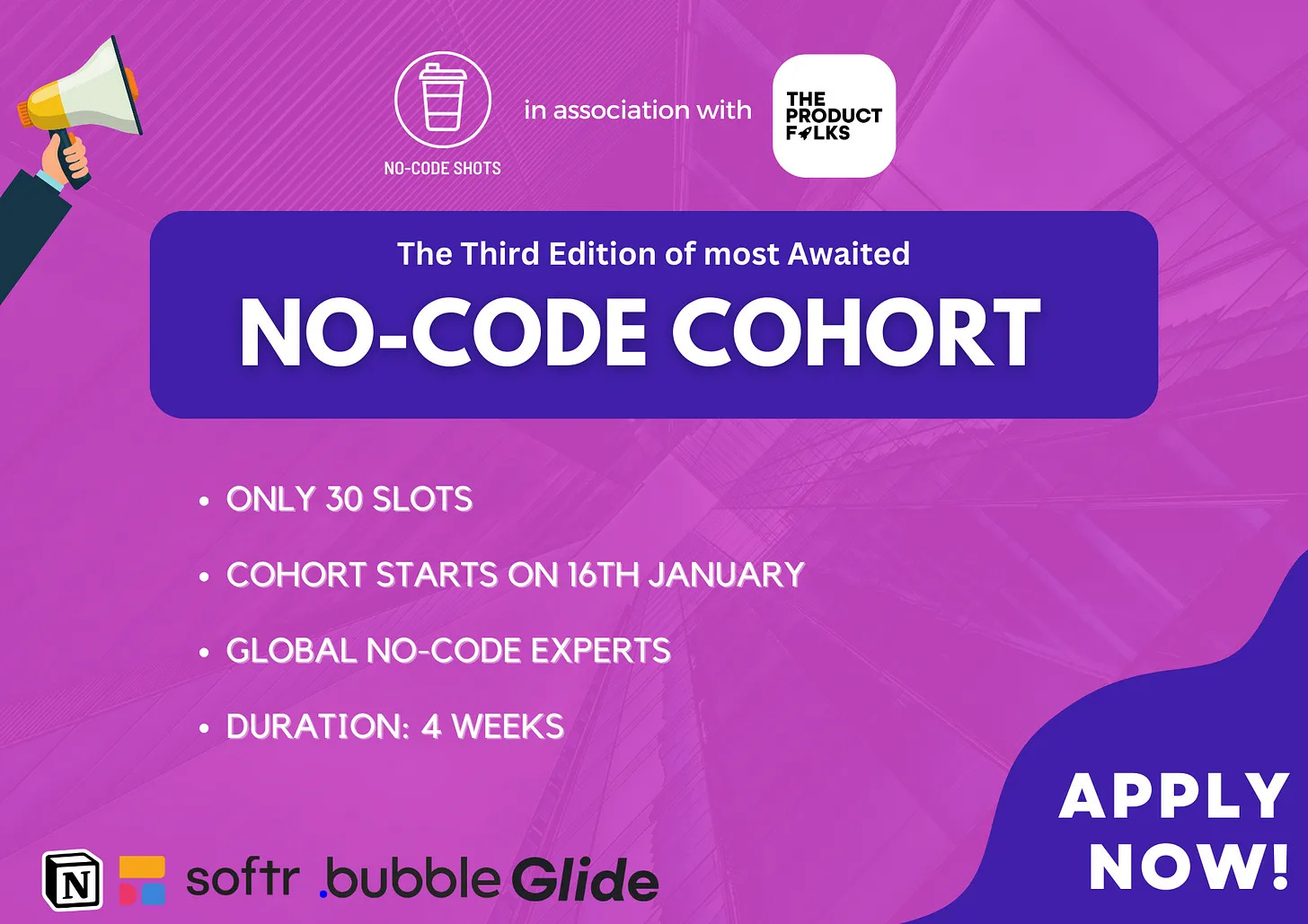 NO-CODE SHOTS

in association with

THE PRODUCT FOLKS

The Third Edition of most Awaited

NO-CODE COHORT

• ONLY 30 SLOTS
• COHORT STARTS ON 16TH JANUARY
• GLOBAL NO-CODE EXPERTS
• DURATION: 4 WEEKS

N softr .bubble Glide

APPLY NOW!